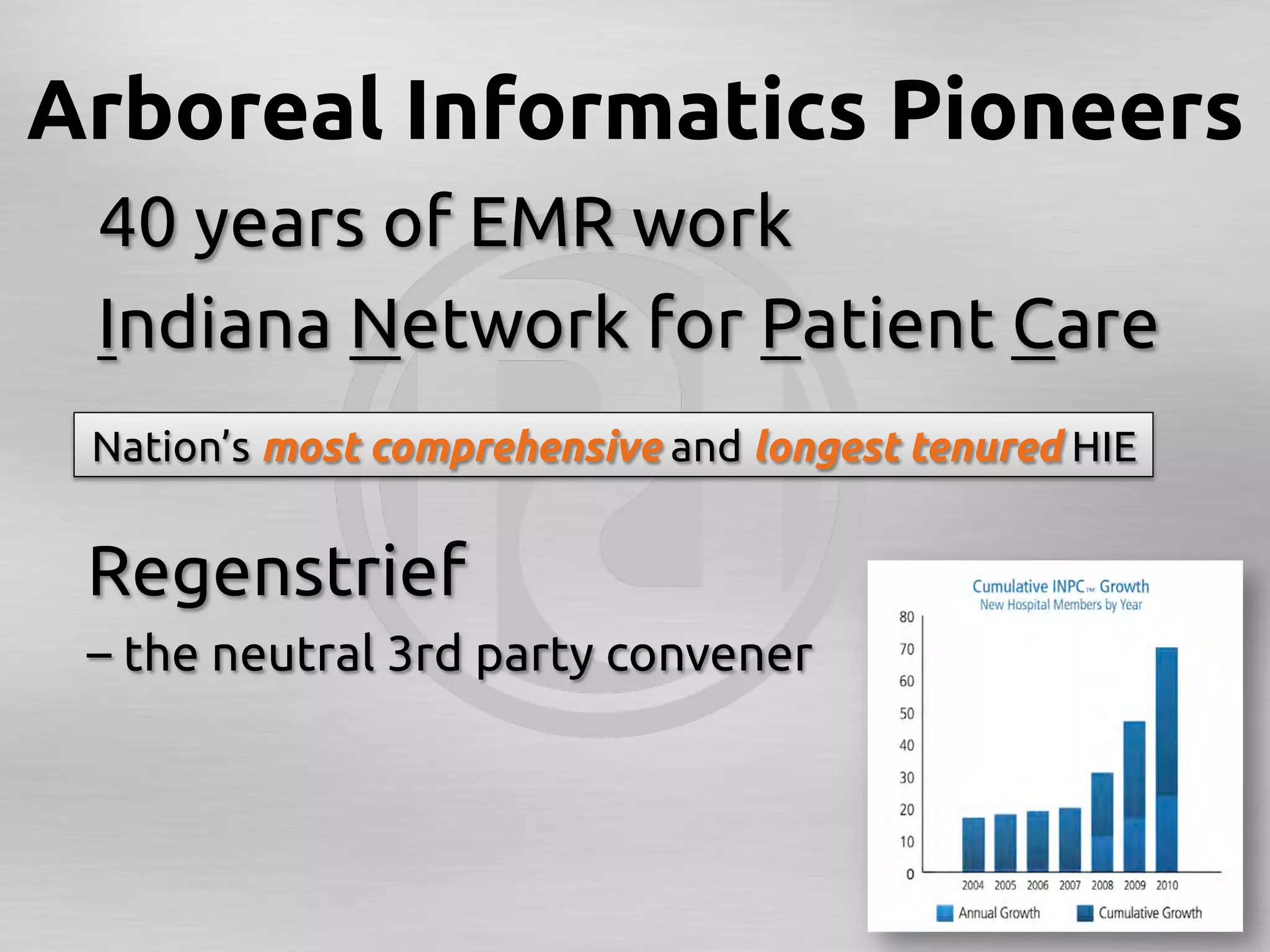 Arboreal Informatics Pioneers

40 years of EMR work

Indiana Network for Patient Care

Nation's most comprehensive and longest tenured HIE

Regenstrief
– the neutral 3rd party convener

Cumulative INPC™ Growth
New Hospital Members by Year

80
70
60
50
40
30
20
10
0

2004 2005 2006 2007 2008 2009 2010

Annual Growth Cumulative Growth